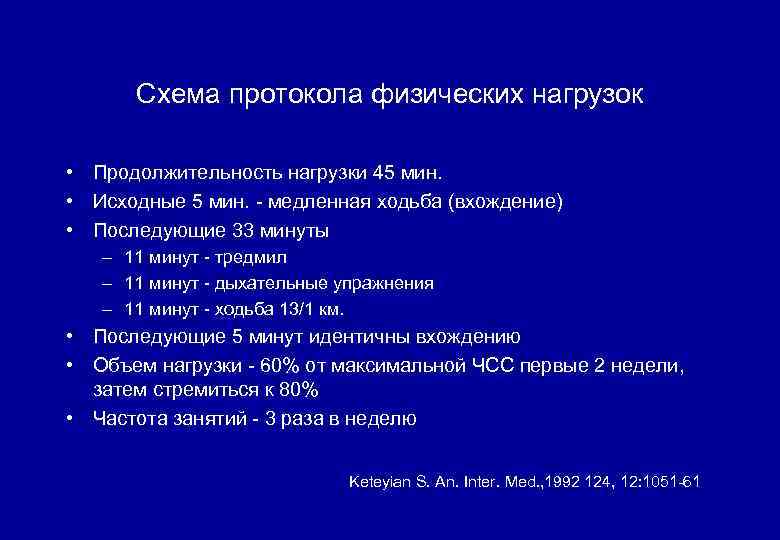 Схема протокола физических нагрузок

• Продолжительность нагрузки 45 мин.
• Исходные 5 мин. - медленная ходьба (вхождение)
• Последующие 33 минуты
– 11 минут - тредмил
– 11 минут - дыхательные упражнения
– 11 минут - ходьба 13/1 км.
• Последующие 5 минут идентичны вхождению
• Объем нагрузки - 60% от максимальной ЧСС первые 2 недели, затем стремиться к 80%
• Частота занятий - 3 раза в неделю

Keteyian S. An. Inter. Med.,1992 124, 12:1051-61